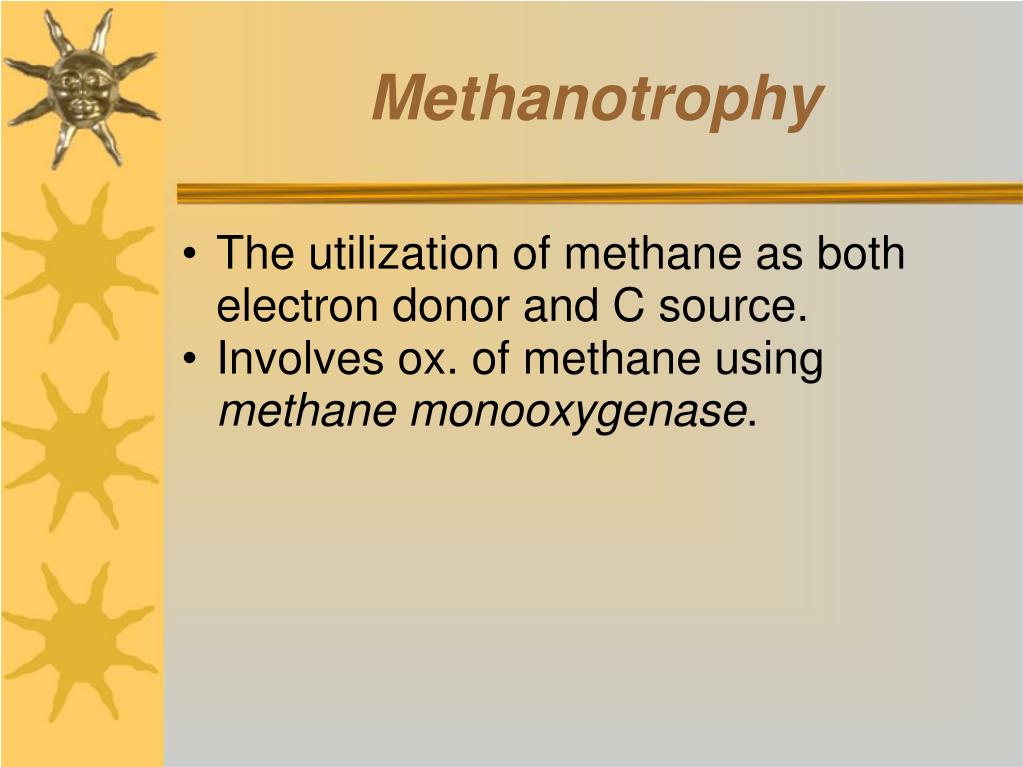 Methanotrophy

• The utilization of methane as both electron donor and C source.
• Involves ox. of methane using methane monooxygenase.